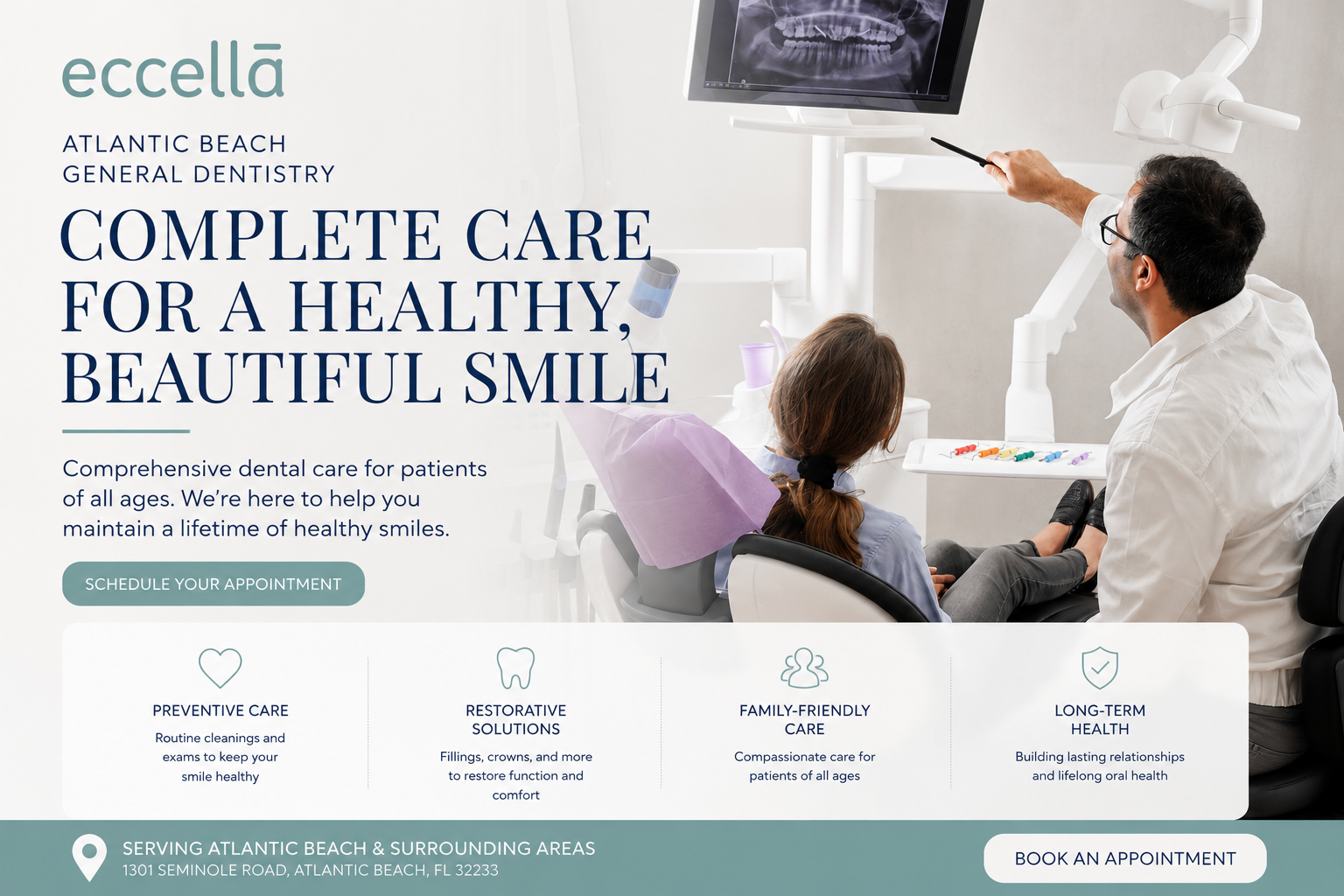 eccellā

ATLANTIC BEACH
GENERAL DENTISTRY

COMPLETE CARE FOR A HEALTHY, BEAUTIFUL SMILE

Comprehensive dental care for patients of all ages. We're here to help you maintain a lifetime of healthy smiles.

SCHEDULE YOUR APPOINTMENT

PREVENTIVE CARE
Routine cleanings and exams to keep your smile healthy

RESTORATIVE SOLUTIONS
Fillings, crowns, and more to restore function and comfort

FAMILY-FRIENDLY CARE
Compassionate care for patients of all ages

LONG-TERM HEALTH
Building lasting relationships and lifelong oral health

SERVING ATLANTIC BEACH & SURROUNDING AREAS
1301 SEMINOLE ROAD, ATLANTIC BEACH, FL 32233

BOOK AN APPOINTMENT